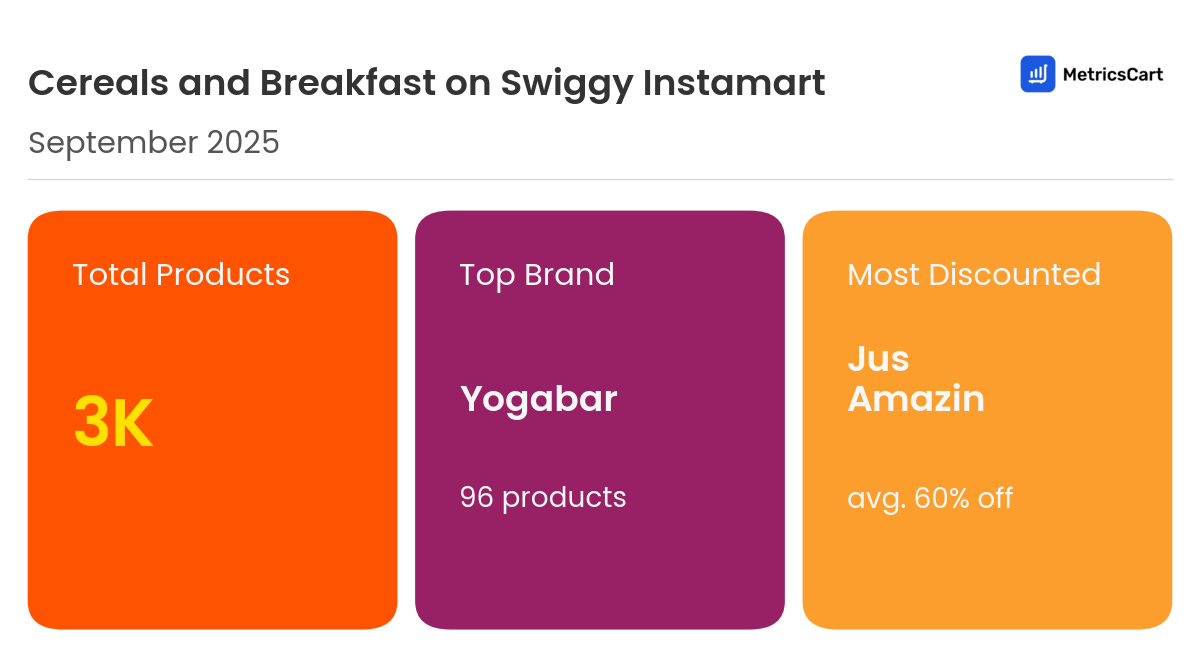 Cereals and Breakfast on Swiggy Instamart

MetricsCart

September 2025

Total Products

3K

Top Brand

Yogabar

96 products

Most Discounted

Jus Amazin

avg. 60% off